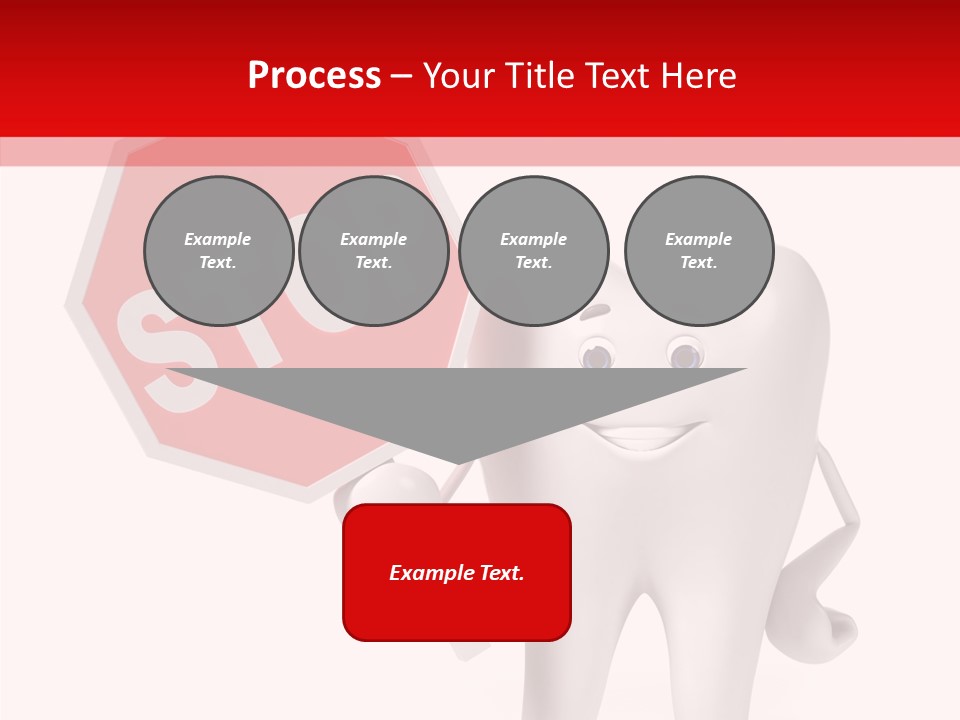 Process – Your Title Text Here

Example Text.

Example Text.

Example Text.

Example Text.

STO

Example Text.